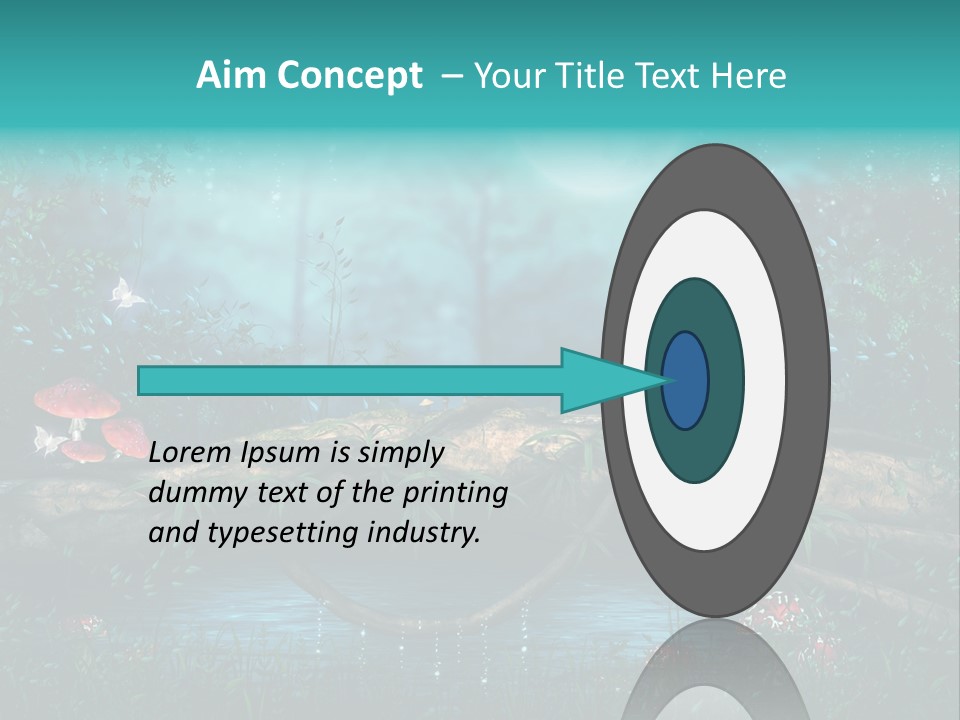 Aim Concept – Your Title Text Here

Lorem Ipsum is simply dummy text of the printing and typesetting industry.